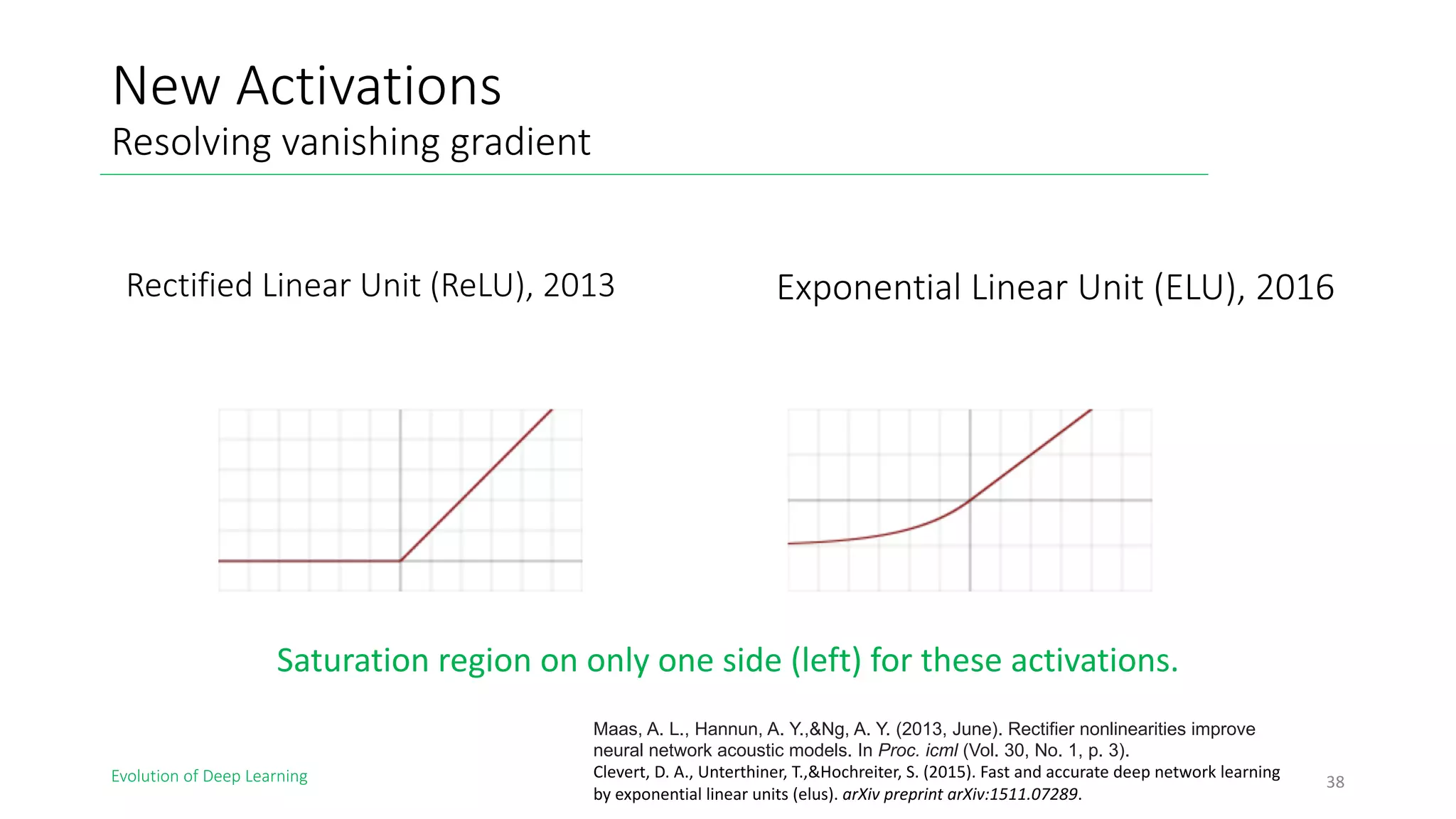 New Activations
Resolving vanishing gradient

Rectified Linear Unit (ReLU), 2013

Exponential Linear Unit (ELU), 2016

Saturation region on only one side (left) for these activations.

Maas, A. L., Hannun, A. Y.,&Ng, A. Y. (2013, June). Rectifier nonlinearities improve neural network acoustic models. In Proc. icml (Vol. 30, No. 1, p. 3).
Clevert, D. A., Unterthiner, T.,&Hochreiter, S. (2015). Fast and accurate deep network learning by exponential linear units (elus). arXiv preprint arXiv:1511.07289.

Evolution of Deep Learning

38